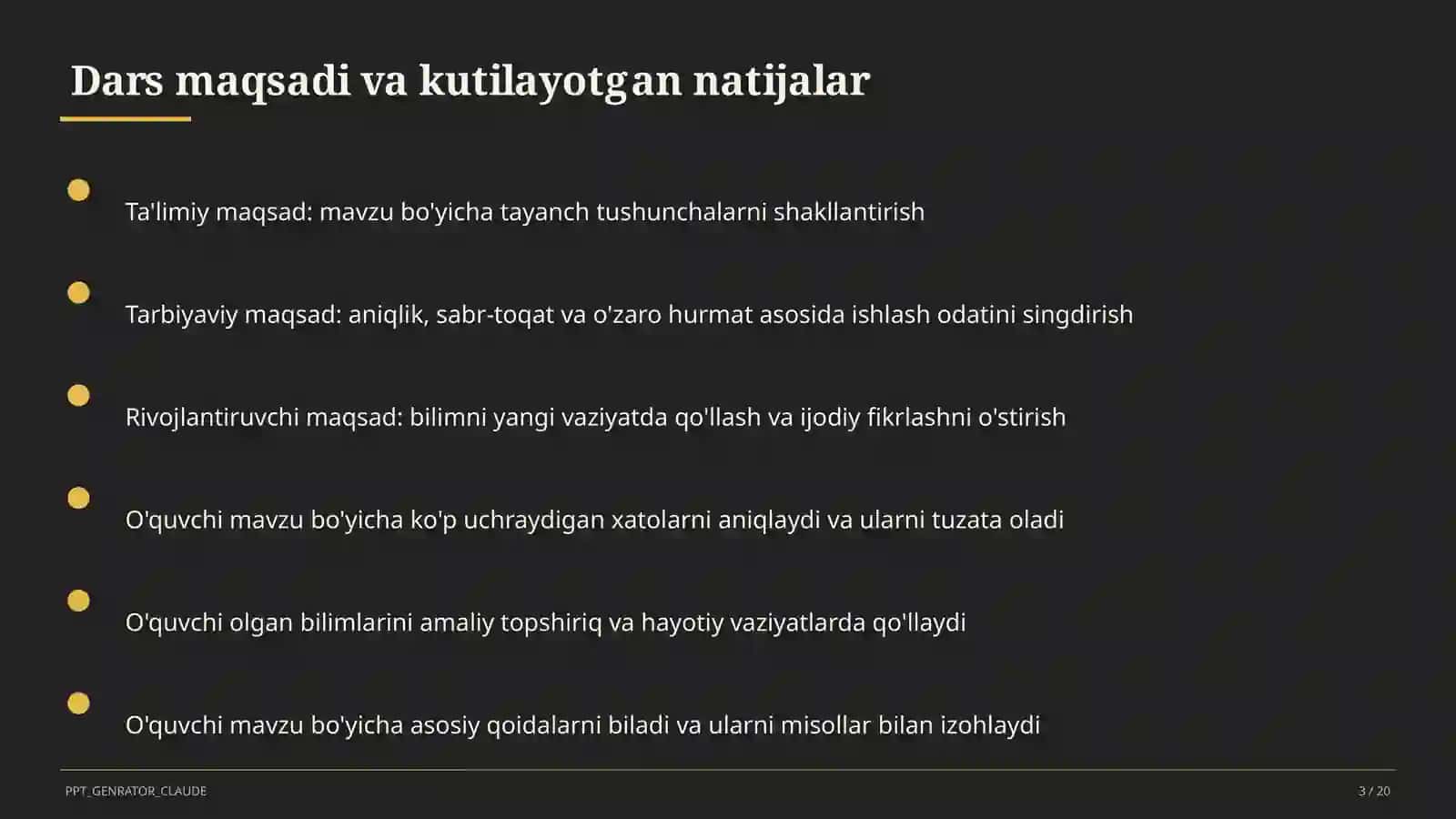 Dars maqsadi va kutilayotgan natijalar

Ta'limiy maqsad: mavzu bo'yicha tayanch tushunchalarni shakllantirish

Tarbiyaviy maqsad: aniqlik, sabr-toqat va o'zaro hurmat asosida ishlash odatini singdirish

Rivojlantiruvchi maqsad: bilimni yangi vaziyatda qo'llash va ijodiy fikrlashni o'stirish

O'quvchi mavzu bo'yicha ko'p uchraydigan xatolarni aniqlaydi va ularni tuzata oladi

O'quvchi olgan bilimlarini amaliy topshiriq va hayotiy vaziyatlarda qo'llaydi

O'quvchi mavzu bo'yicha asosiy qoidalarni biladi va ularni misollar bilan izohlaydi

PPT_GENRATOR_CLAUDE

3 / 20